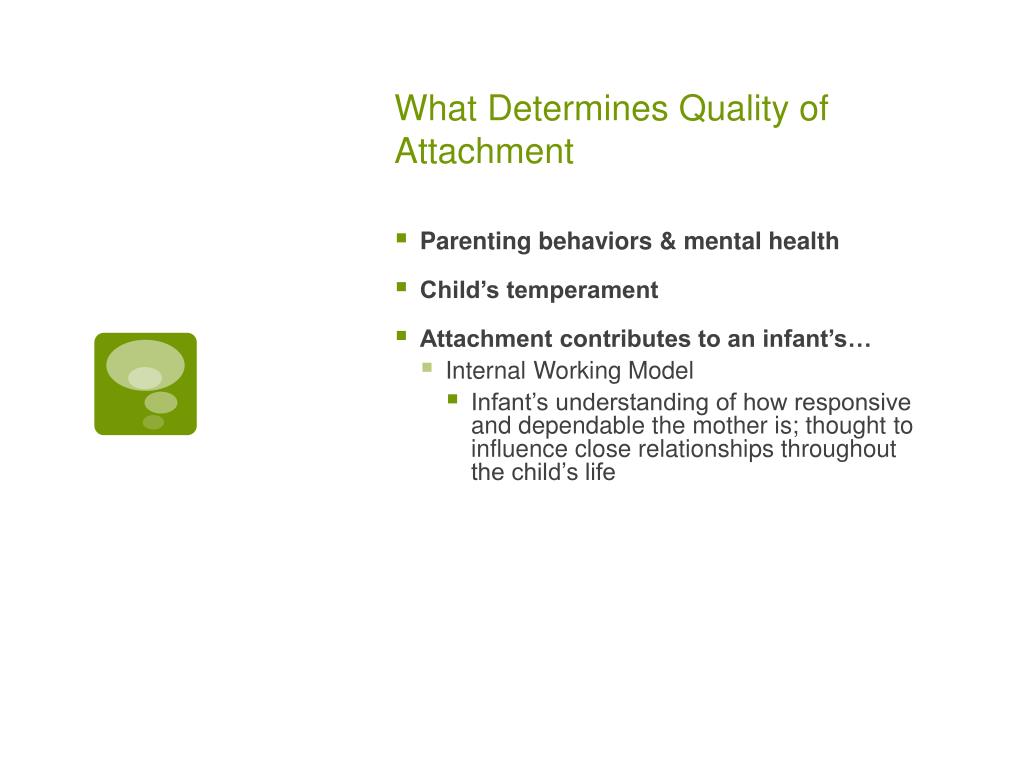 What Determines Quality of Attachment

- Parenting behaviors & mental health
- Child’s temperament
- Attachment contributes to an infant’s…
  - Internal Working Model
    - Infant’s understanding of how responsive and dependable the mother is; thought to influence close relationships throughout the child’s life